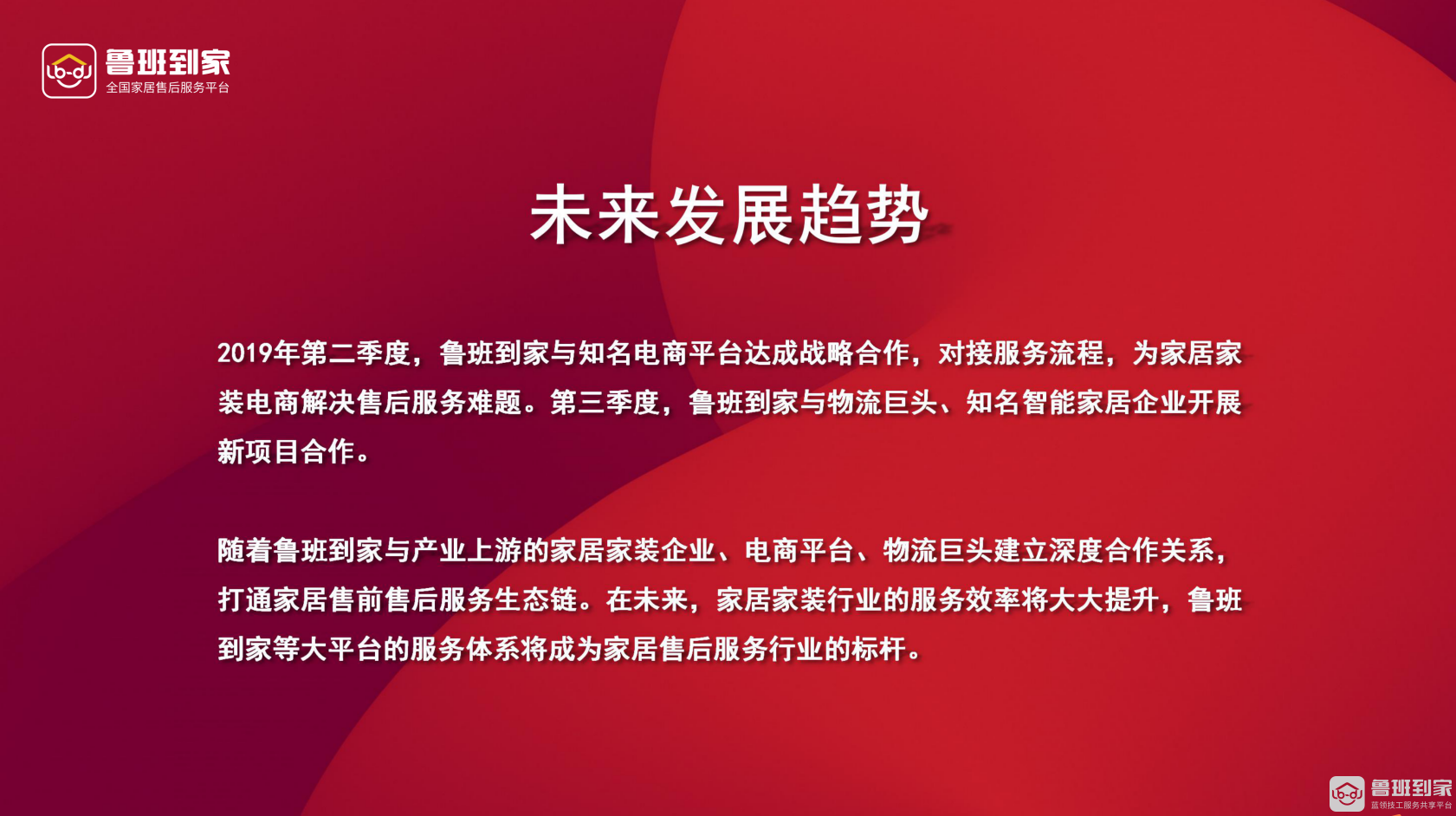 lb-dj 鲁班到家
全国家居售后服务平台

未来发展趋势

2019年第二季度，鲁班到家与知名电商平台达成战略合作，对接服务流程，为家居家装电商解决售后服务难题。第三季度，鲁班到家与物流巨头、知名智能家居企业开展新项目合作。

随着鲁班到家与产业上游的家居家装企业、电商平台、物流巨头建立深度合作关系，打通家居售前售后服务生态链。在未来，家居家装行业的服务效率将大大提升，鲁班到家等大平台的服务体系将成为家居售后服务行业的标杆。

lb-dj 鲁班到家
蓝领技工服务共享平台